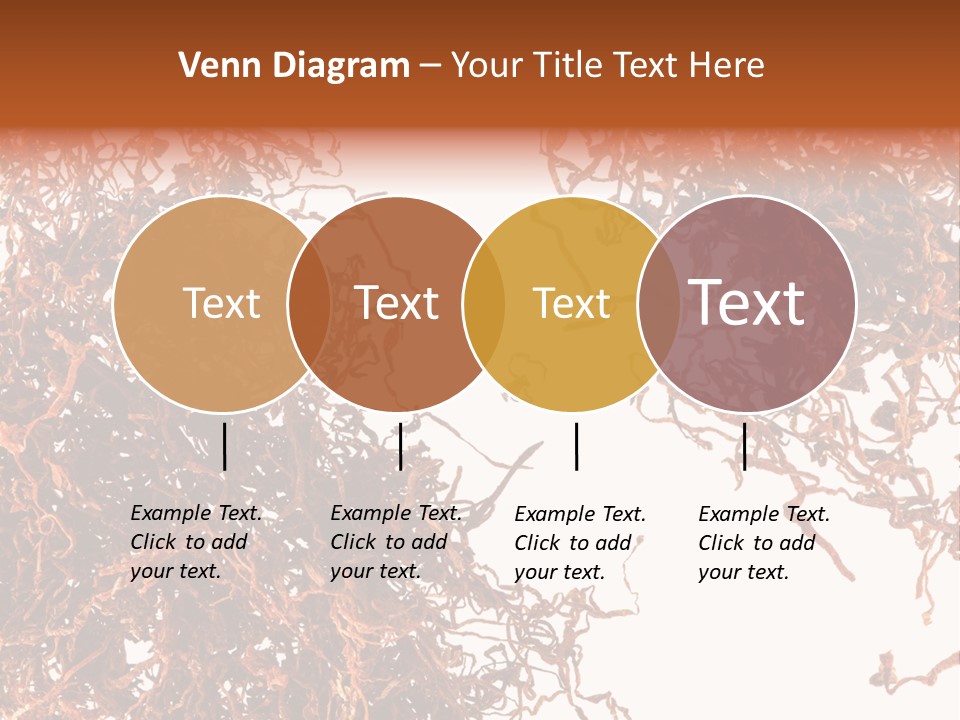 Venn Diagram – Your Title Text Here

Text

Text

Text

Text

Example Text. Click to add your text.

Example Text. Click to add your text.

Example Text. Click to add your text.

Example Text. Click to add your text.